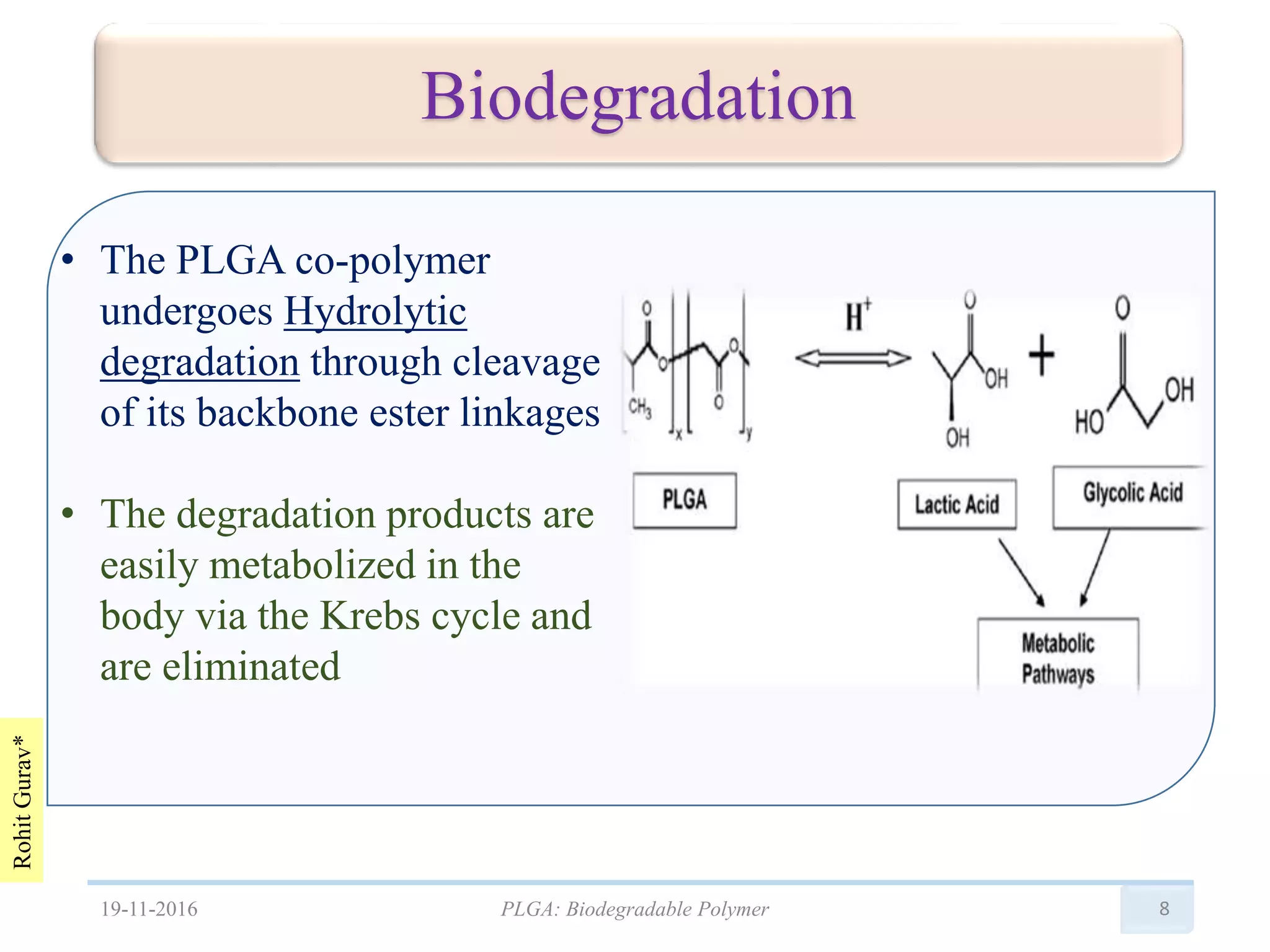 Biodegradation

• The PLGA co-polymer undergoes Hydrolytic degradation through cleavage of its backbone ester linkages

• The degradation products are easily metabolized in the body via the Krebs cycle and are eliminated

O O O $CH_3$ O x y $H^+$ O OH OH + O OH HO

PLGA

Lactic Acid

Glycolic Acid

Metabolic Pathways

Rohit Gurav*

19-11-2016

PLGA: Biodegradable Polymer

8